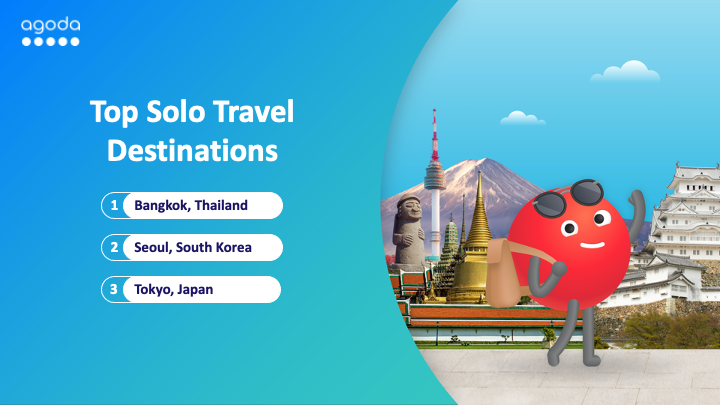 agoda

Top Solo Travel Destinations

1 Bangkok, Thailand

2 Seoul, South Korea

3 Tokyo, Japan